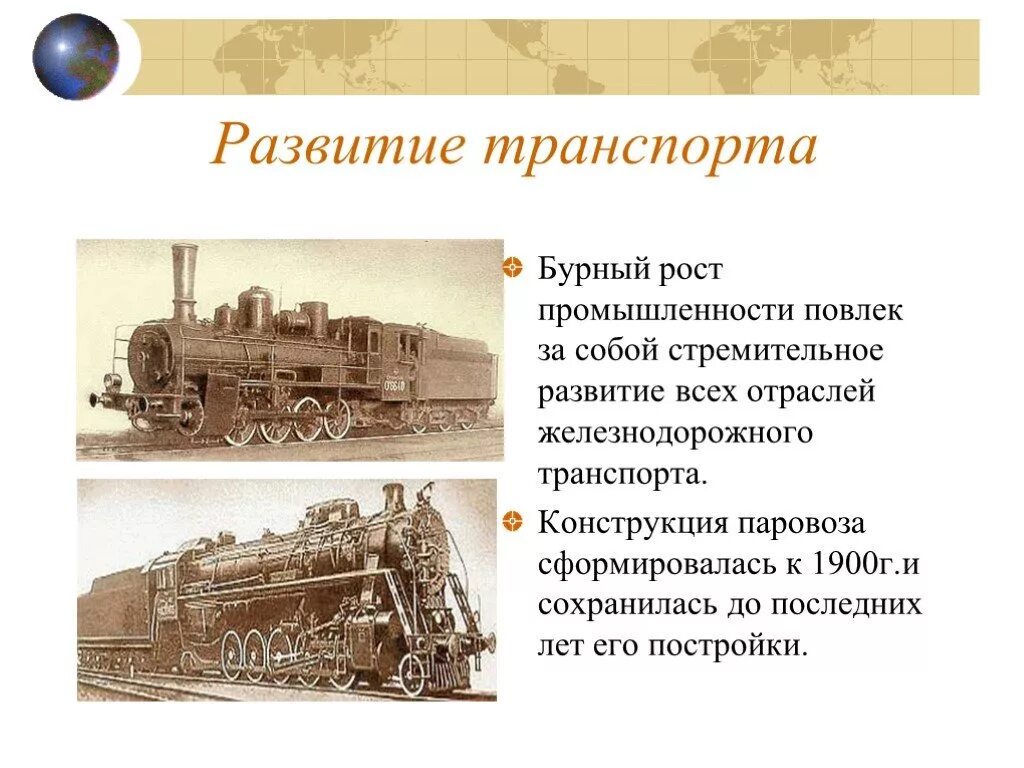 Развитие транспорта

Бурный рост промышленности повлек за собой стремительное развитие всех отраслей железнодорожного транспорта.

Конструкция паровоза сформировалась к 1900г.и сохранилась до последних лет его постройки.